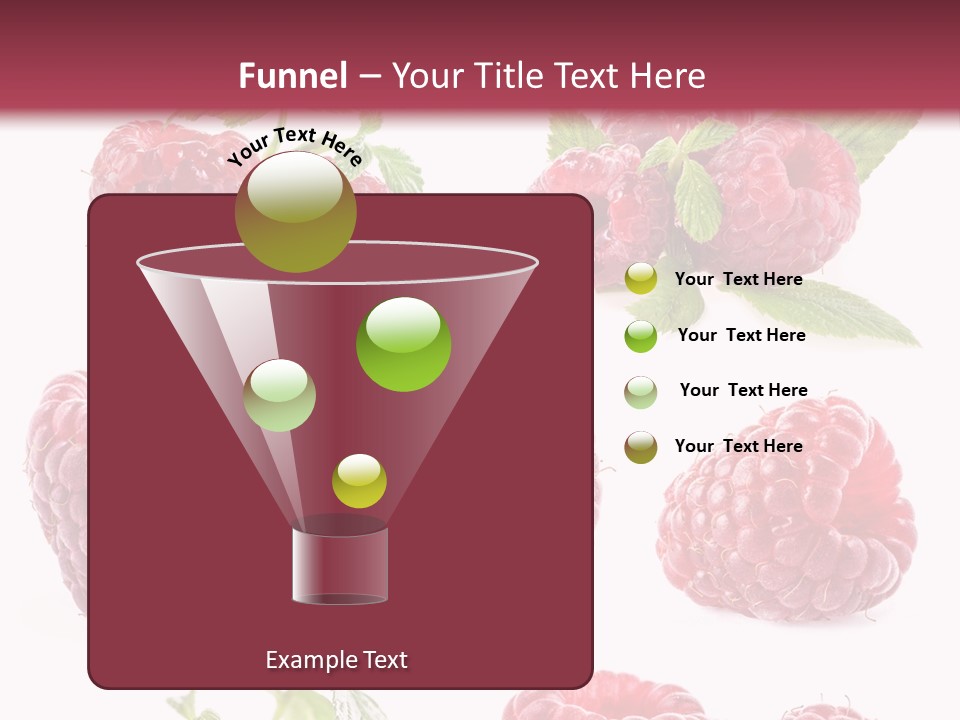 Funnel – Your Title Text Here

Your Text Here

Your Text Here

Your Text Here

Your Text Here

Your Text Here

Example Text